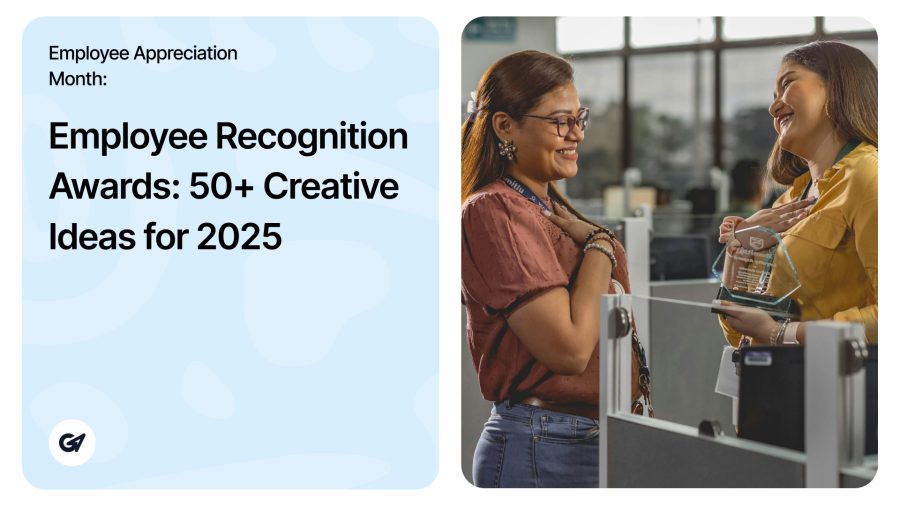 Employee Appreciation Month:

Employee Recognition Awards: 50+ Creative Ideas for 2025